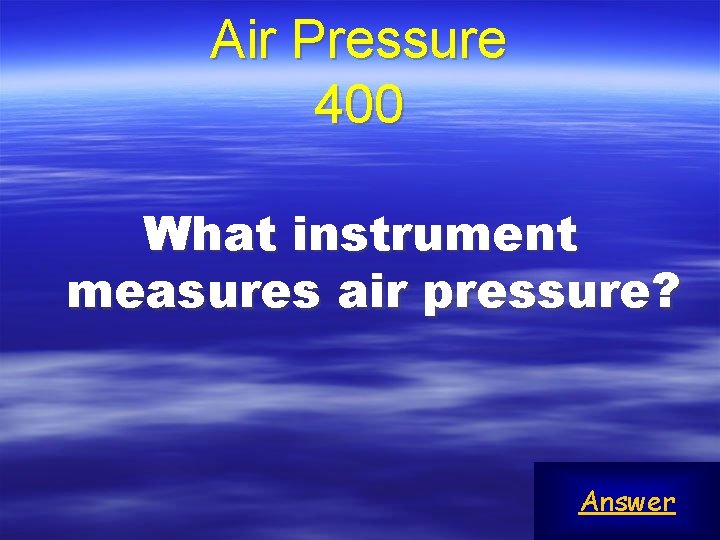 Air Pressure
400

What instrument measures air pressure?

Answer